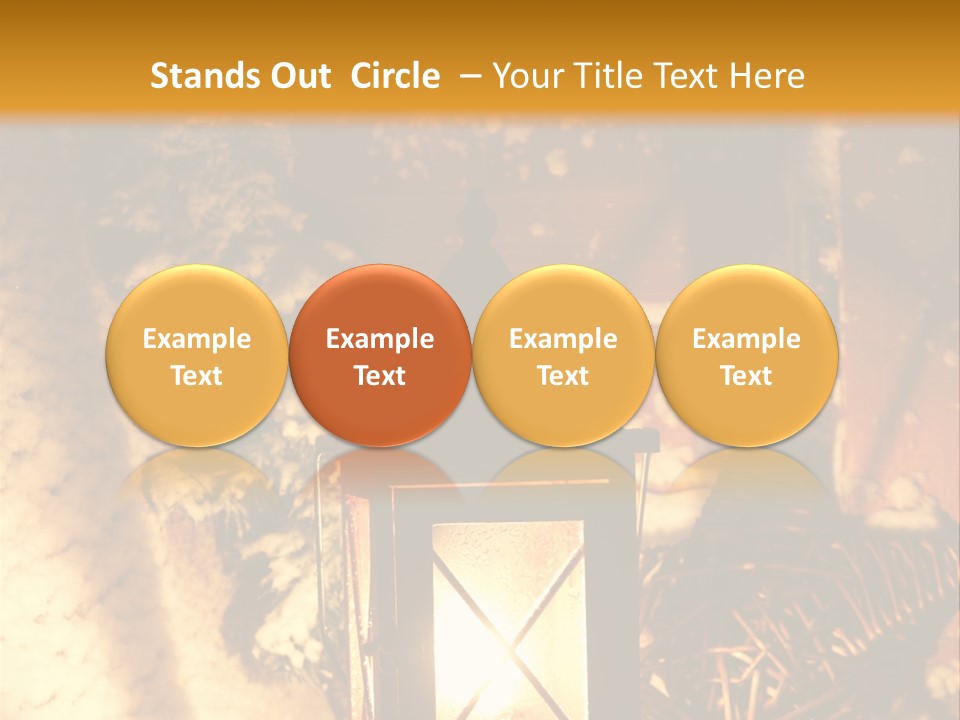 Stands Out Circle – Your Title Text Here

Example Text

Example Text

Example Text

Example Text